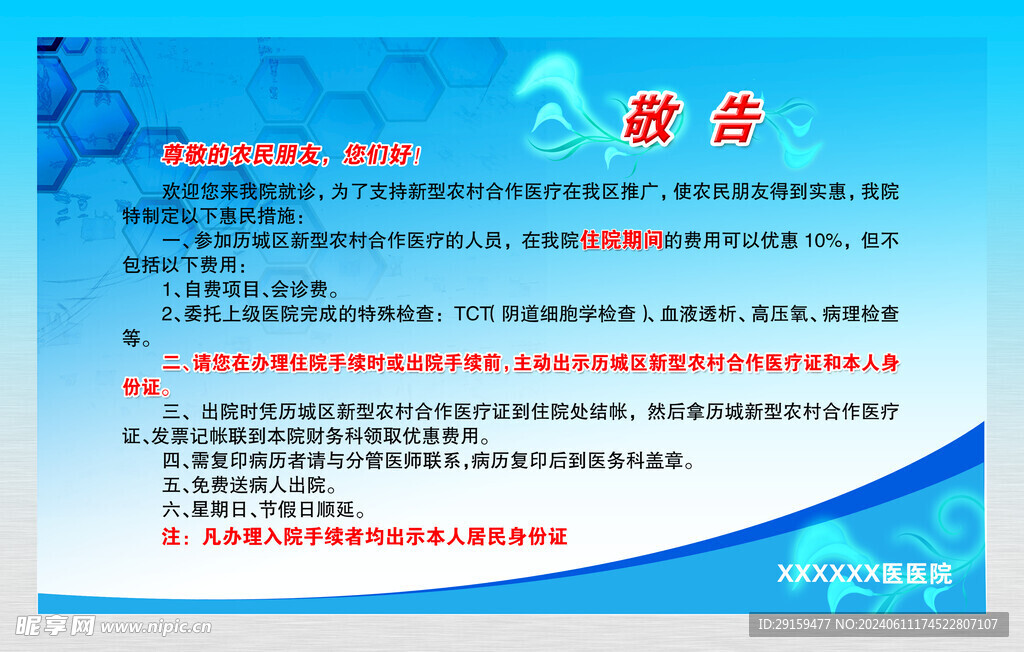 敬 告

尊敬的农民朋友，您们好！

欢迎您来我院就诊，为了支持新型农村合作医疗在我区推广，使农民朋友得到实惠，我院特制定以下惠民措施：

一、参加历城区新型农村合作医疗的人员，在我院住院期间的费用可以优惠 10%，但不包括以下费用：

1、自费项目、会诊费。

2、委托上级医院完成的特殊检查：TCT( 阴道细胞学检查 )、血液透析、高压氧、病理检查等。

二、请您在办理住院手续时或出院手续前，主动出示历城区新型农村合作医疗证和本人身份证。

三、出院时凭历城区新型农村合作医疗证到住院处结帐，然后拿历城新型农村合作医疗证、发票记帐联到本院财务科领取优惠费用。

四、需复印病历者请与分管医师联系，病历复印后到医务科盖章。

五、免费送病人出院。

六、星期日、节假日顺延。

注：凡办理入院手续者均出示本人居民身份证

XXXXXX医医院

昵享网 www.nipic.cn

ID:29159477 NO:20240611174522807107